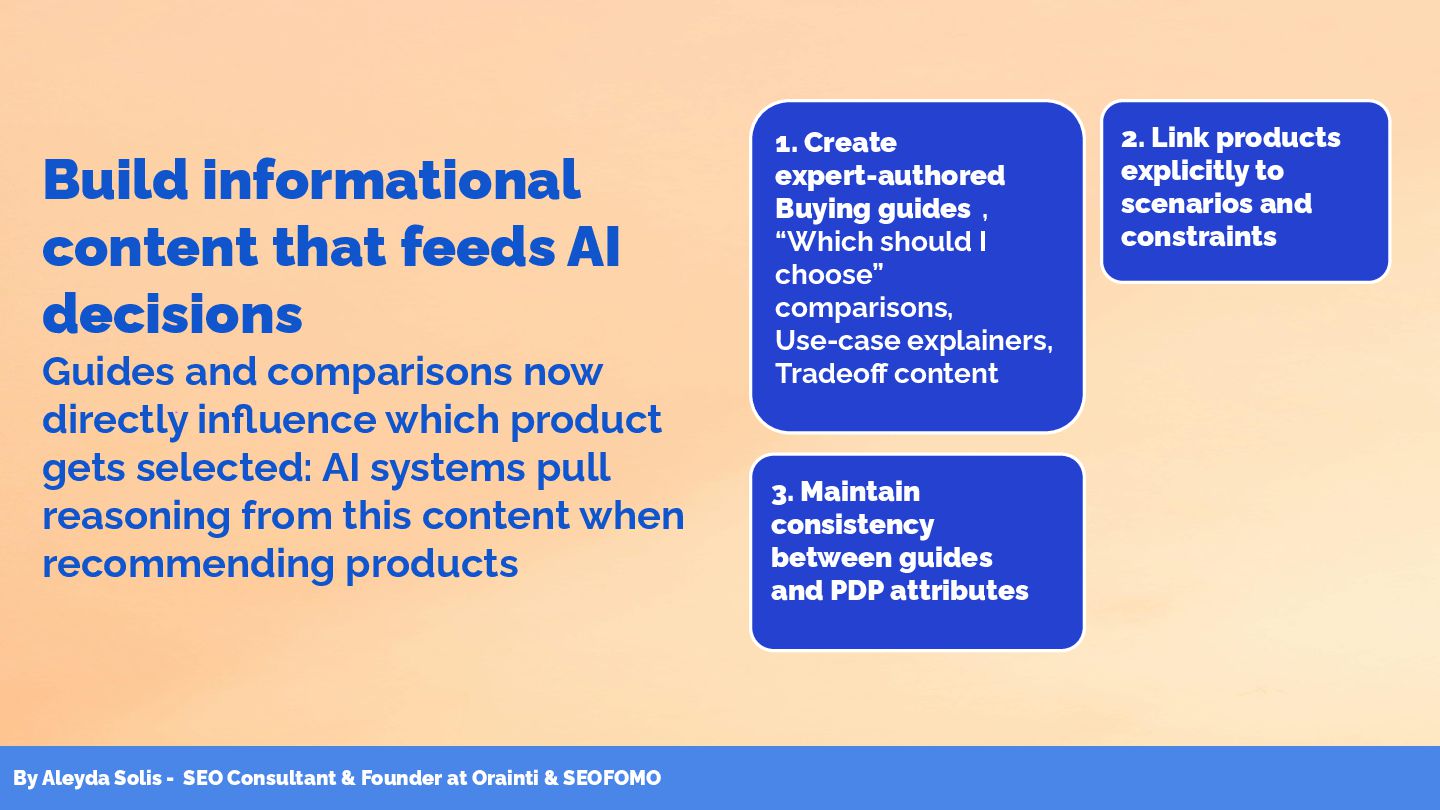 Build informational content that feeds AI decisions

Guides and comparisons now directly influence which product gets selected: AI systems pull reasoning from this content when recommending products

1. Create expert-authored Buying guides , “Which should I choose” comparisons, Use-case explainers, Tradeoff content

2. Link products explicitly to scenarios and constraints

3. Maintain consistency between guides and PDP attributes

By Aleyda Solis - SEO Consultant & Founder at Orainti & SEOFOMO